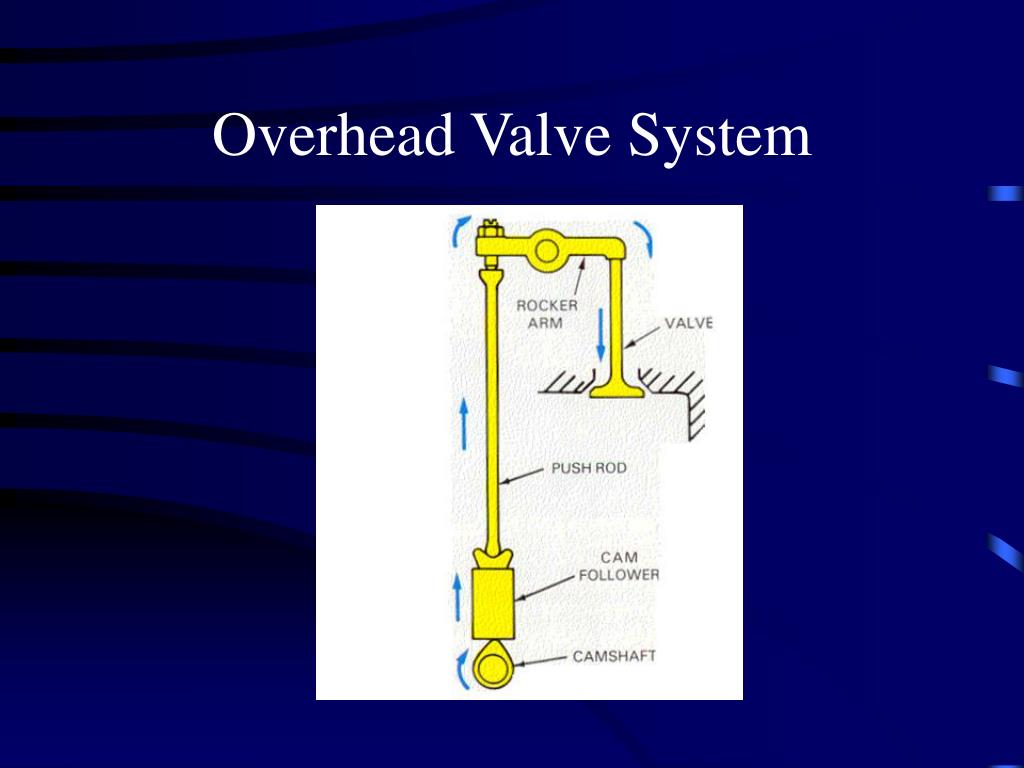 Overhead Valve System

ROCKER ARM

VALVE

PUSH ROD

CAM FOLLOWER

CAMSHAFT